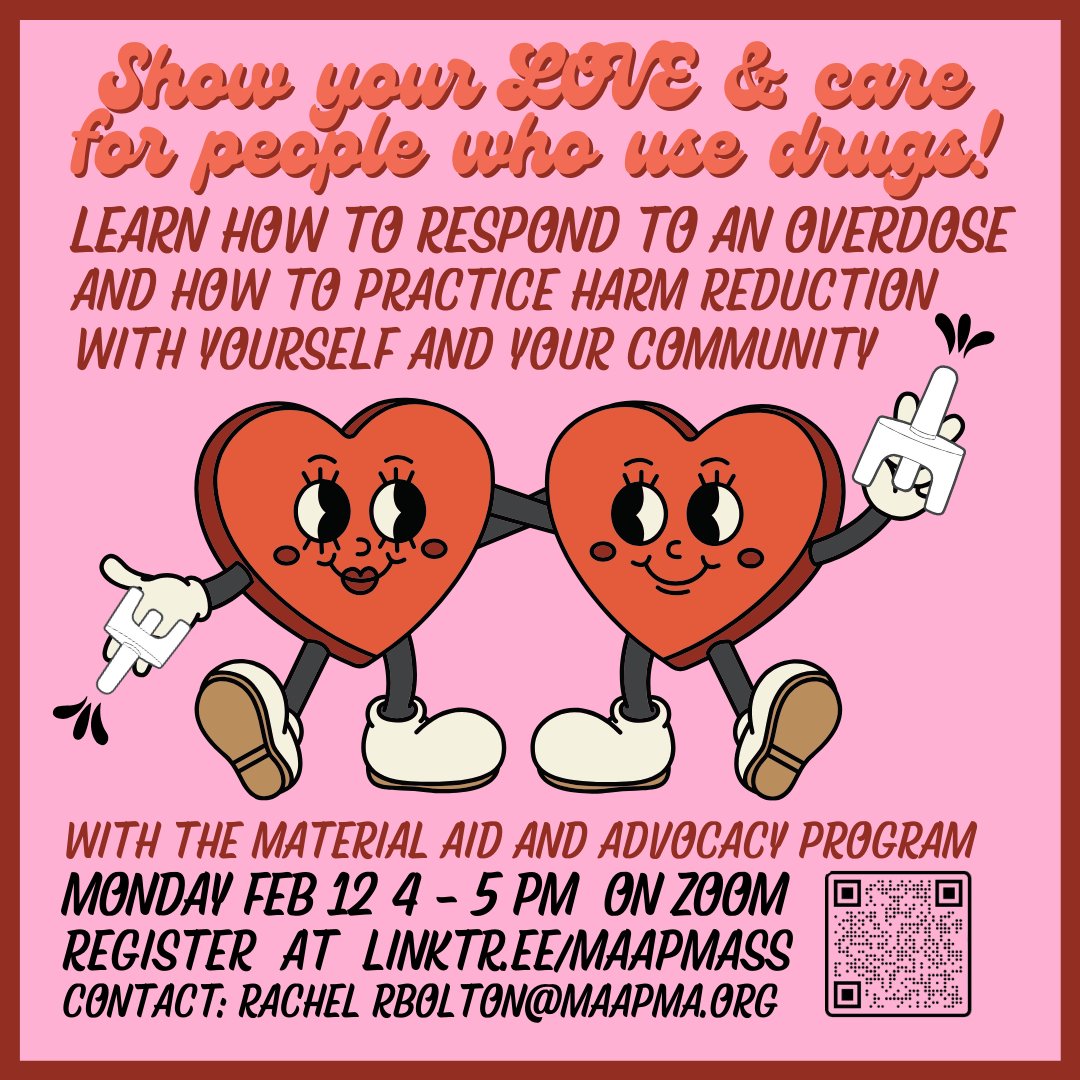 Show your LOVE & care for people who use drugs!

LEARN HOW TO RESPOND TO AN OVERDOSE AND HOW TO PRACTICE HARM REDUCTION WITH YOURSELF AND YOUR COMMUNITY

WITH THE MATERIAL AID AND ADVOCACY PROGRAM
MONDAY FEB 12 4 - 5 PM ON ZOOM
REGISTER AT LINKTR.EE/MAAPMASS
CONTACT: RACHEL RBOLTON@MAAPMA.ORG